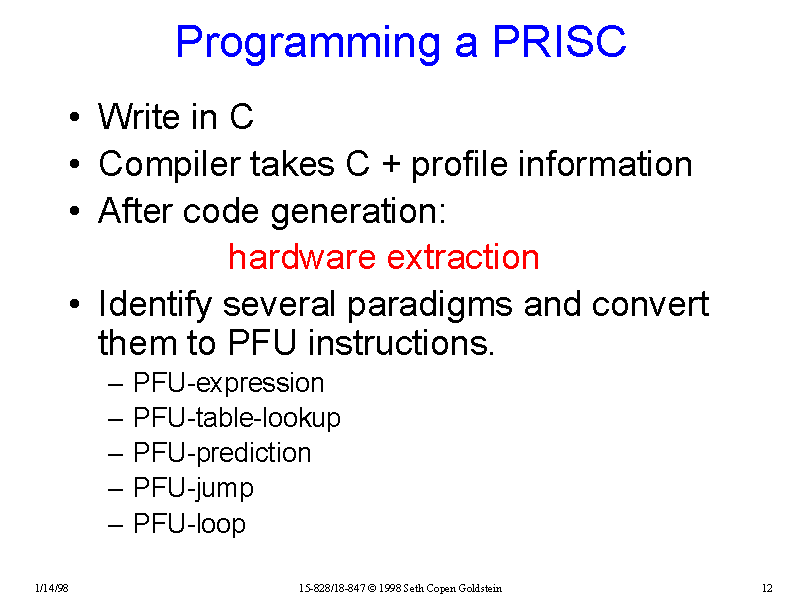 Programming a PRISC

• Write in C
• Compiler takes C + profile information
• After code generation:

hardware extraction

• Identify several paradigms and convert them to PFU instructions.
– PFU-expression
– PFU-table-lookup
– PFU-prediction
– PFU-jump
– PFU-loop

1/14/98

15-828/18-847 © 1998 Seth Copen Goldstein

12